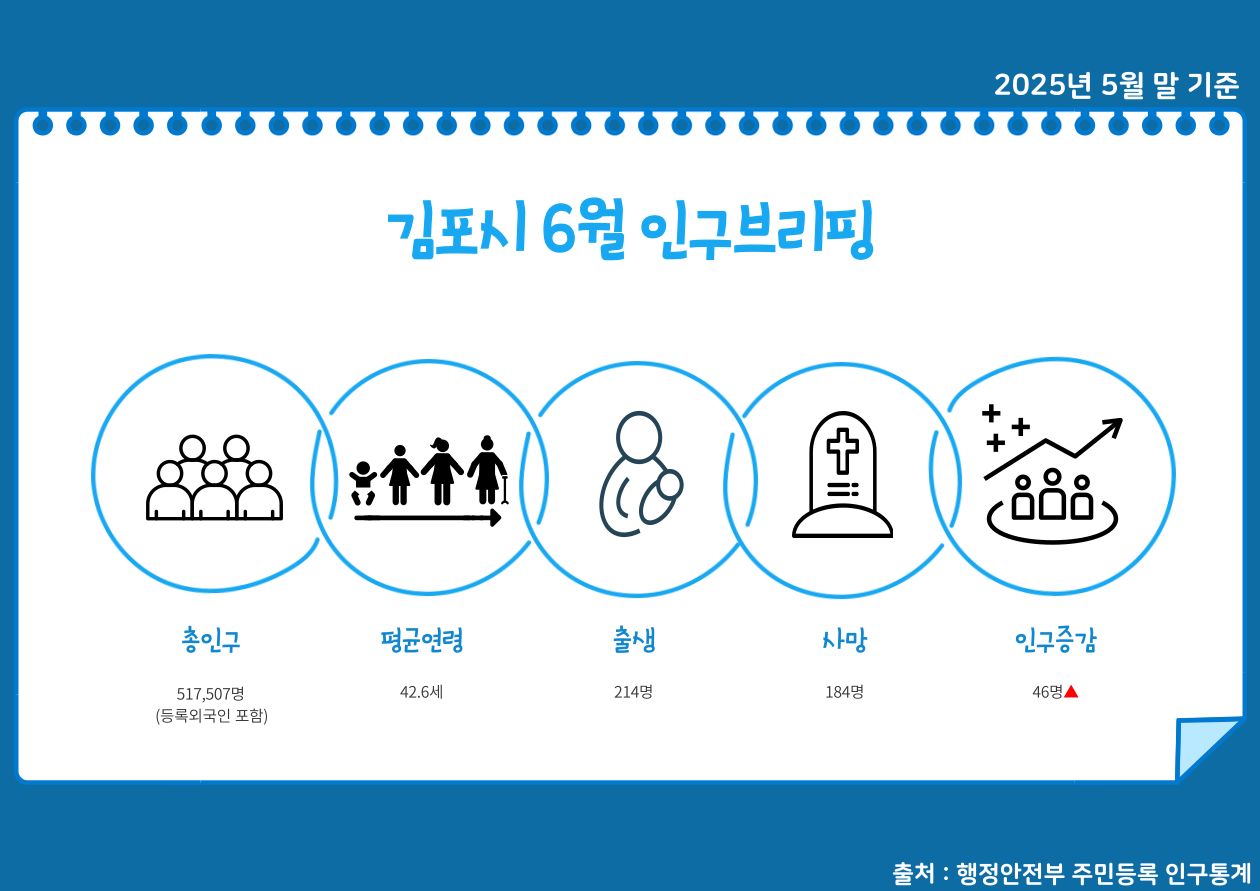 2025년 5월 말 기준

김포시 6월 인구브리핑

총인구

517,507명
(등록외국인 포함)

평균연령

42.6세

출생

214명

사망

184명

인구증감

46명▲

출처 : 행정안전부 주민등록 인구통계